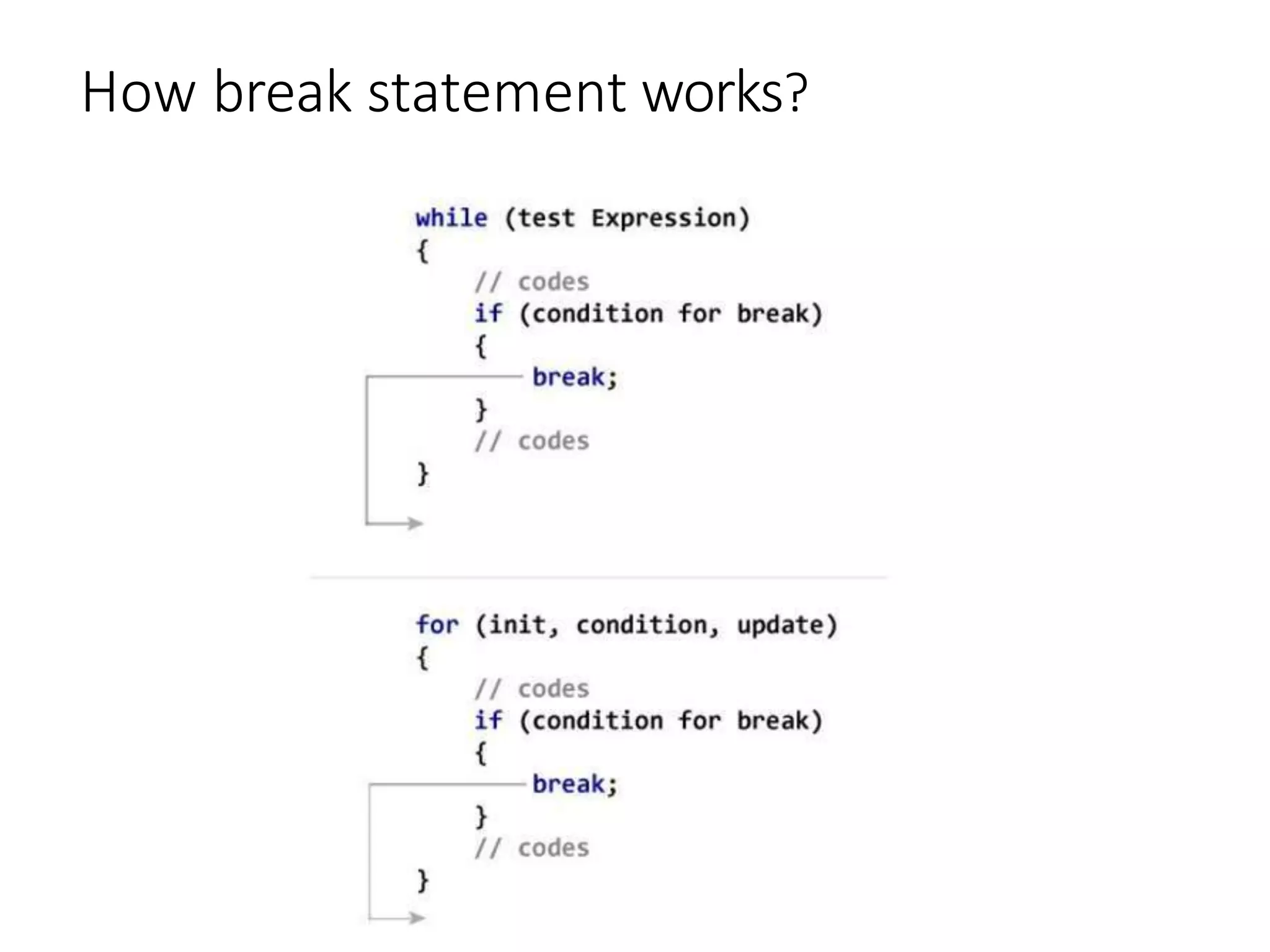 How break statement works?

while (test Expression)
{
    // codes
    if (condition for break)
    {
        break;
    }
    // codes
}

for (init, condition, update)
{
    // codes
    if (condition for break)
    {
        break;
    }
    // codes
}